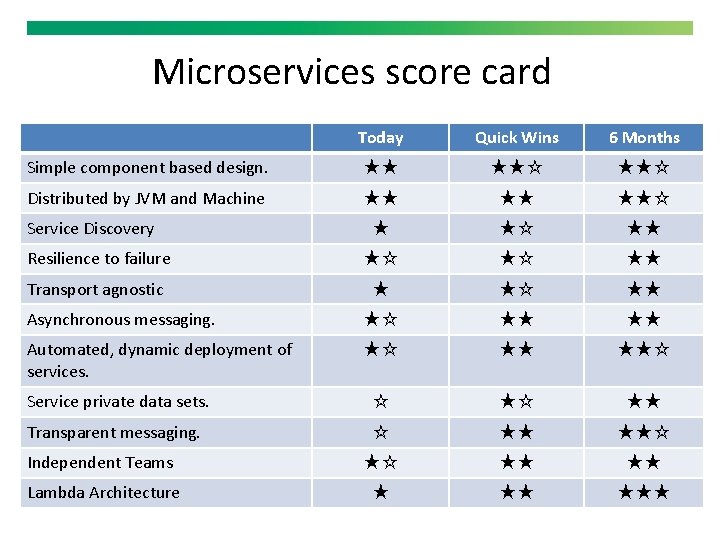 Microservices score card

| | Today | Quick Wins | 6 Months |
|---|---|---|---|
| Simple component based design. | ★★ | ★★☆ | ★★☆ |
| Distributed by JVM and Machine | ★★ | ★★ | ★★☆ |
| Service Discovery | ★ | ★☆ | ★★ |
| Resilience to failure | ★☆ | ★☆ | ★★ |
| Transport agnostic | ★ | ★☆ | ★★ |
| Asynchronous messaging. | ★☆ | ★★ | ★★ |
| Automated, dynamic deployment of services. | ★☆ | ★★ | ★★☆ |
| Service private data sets. | ☆ | ★☆ | ★★ |
| Transparent messaging. | ☆ | ★★ | ★★☆ |
| Independent Teams | ★☆ | ★★ | ★★ |
| Lambda Architecture | ★ | ★★ | ★★★ |